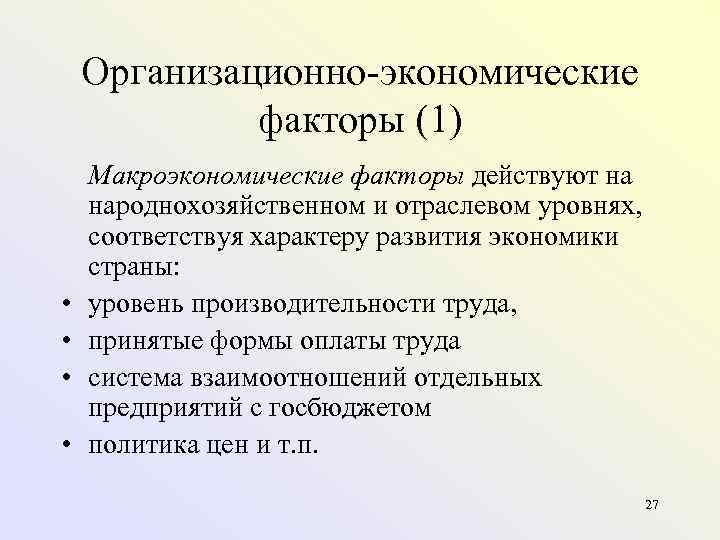 Организационно-экономические факторы (1)

Макроэкономические факторы действуют на народнохозяйственном и отраслевом уровнях, соответствуя характеру развития экономики страны:

• уровень производительности труда,
• принятые формы оплаты труда
• система взаимоотношений отдельных предприятий с госбюджетом
• политика цен и т.п.

27